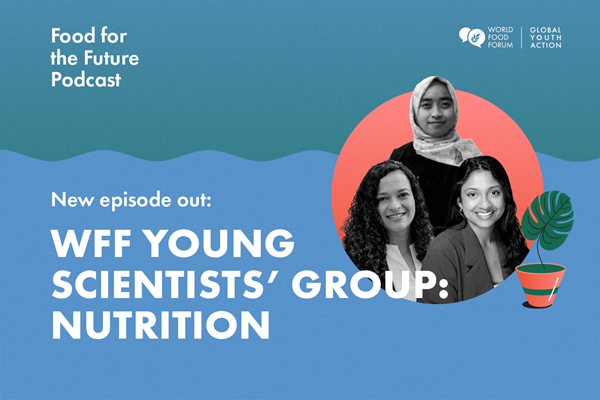 Food for the Future Podcast

WORLD FOOD FORUM | GLOBAL YOUTH ACTION

New episode out:

WFF YOUNG SCIENTISTS' GROUP: NUTRITION